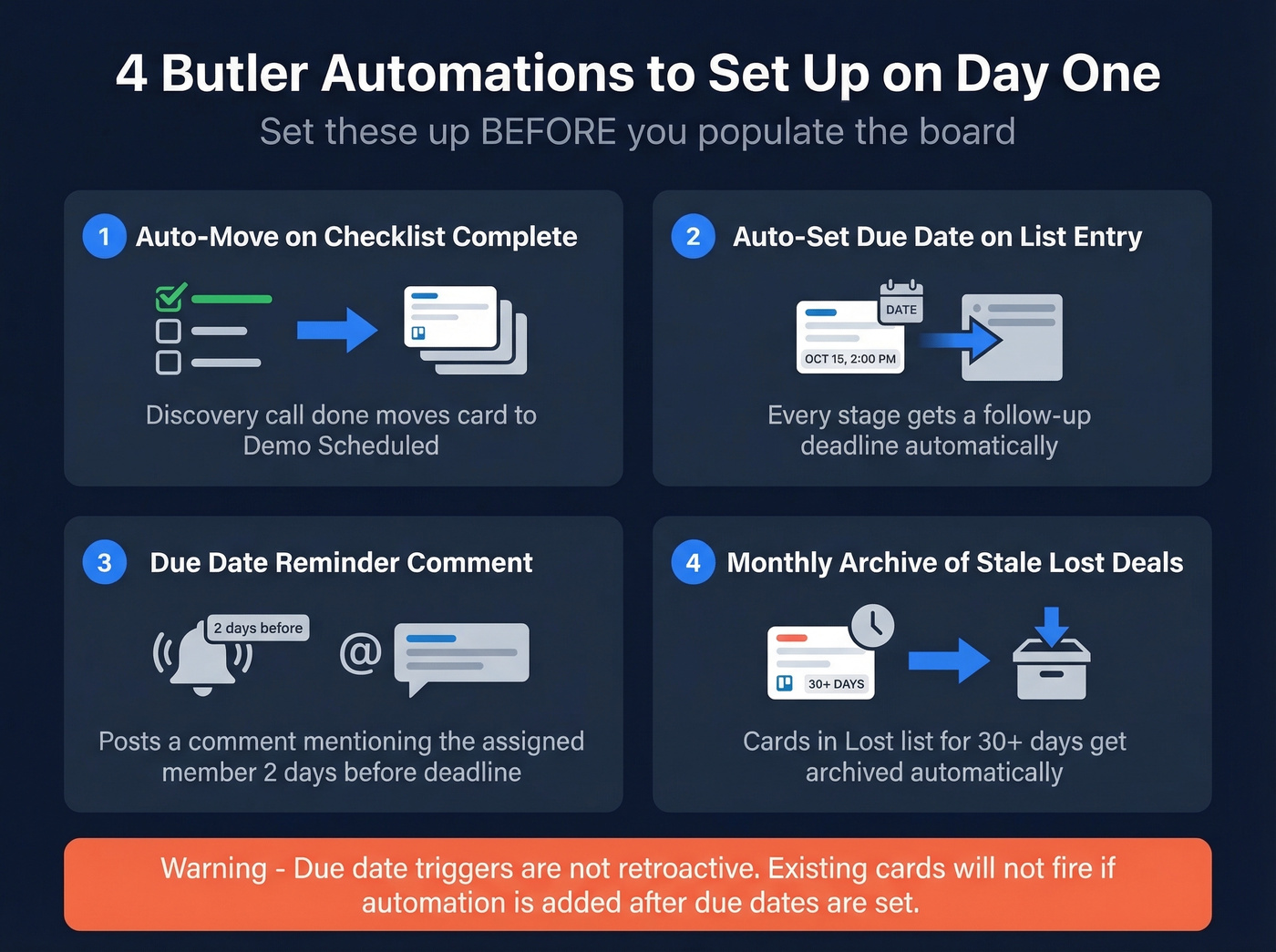 4 Butler Automations to Set Up on Day One

Set these up BEFORE you populate the board

1 Auto-Move on Checklist Complete

Discovery call done moves card to Demo Scheduled

2 Auto-Set Due Date on List Entry

DATE

OCT 15, 2:00 PM

Every stage gets a follow-up deadline automatically

3 Due Date Reminder Comment

2 days before

@

Posts a comment mentioning the assigned member 2 days before deadline

4 Monthly Archive of Stale Lost Deals

30+ DAYS

Cards in Lost list for 30+ days get archived automatically

Warning - Due date triggers are not retroactive. Existing cards will not fire if automation is added after due dates are set.